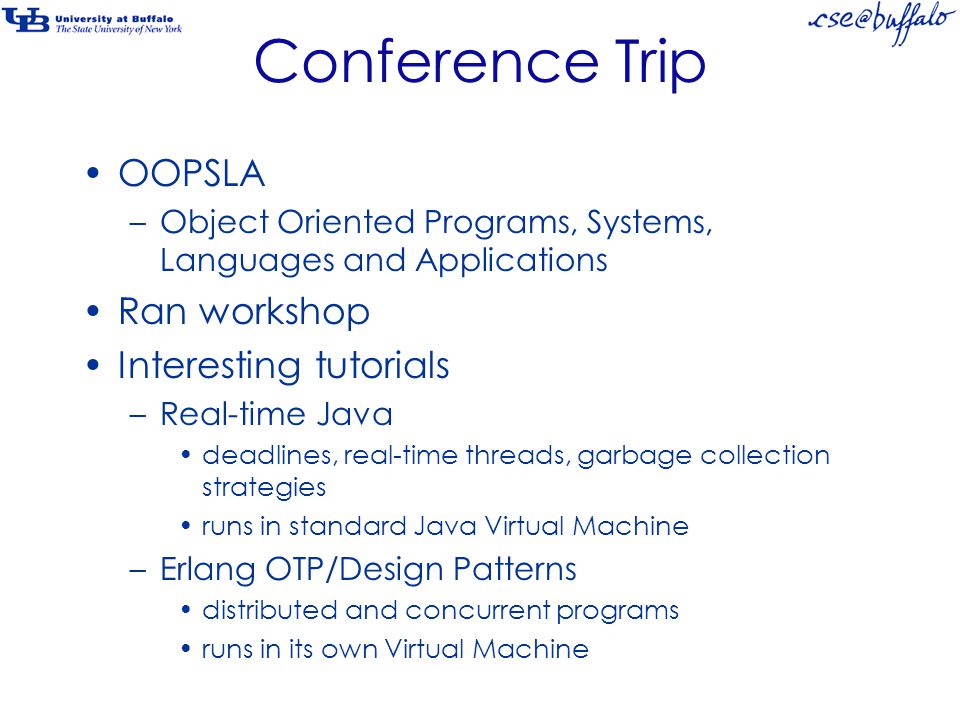 UB University at Buffalo
The State University of New York

cse@buffalo

Conference Trip

• OOPSLA
– Object Oriented Programs, Systems, Languages and Applications
• Ran workshop
• Interesting tutorials
– Real-time Java
• deadlines, real-time threads, garbage collection strategies
• runs in standard Java Virtual Machine
– Erlang OTP/Design Patterns
• distributed and concurrent programs
• runs in its own Virtual Machine